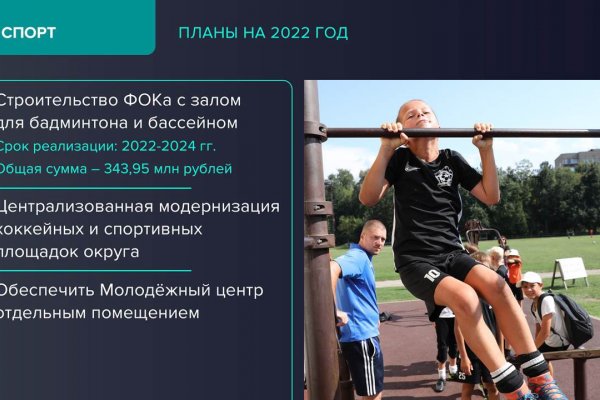 СПОРТ

ПЛАНЫ НА 2022 ГОД

Строительство ФОКа с залом для бадминтона и бассейном
Срок реализации: 2022-2024 гг.
Общая сумма – 343,95 млн рублей

Централизованная модернизация хоккейных и спортивных площадок округа

Обеспечить Молодёжный центр отдельным помещением

10